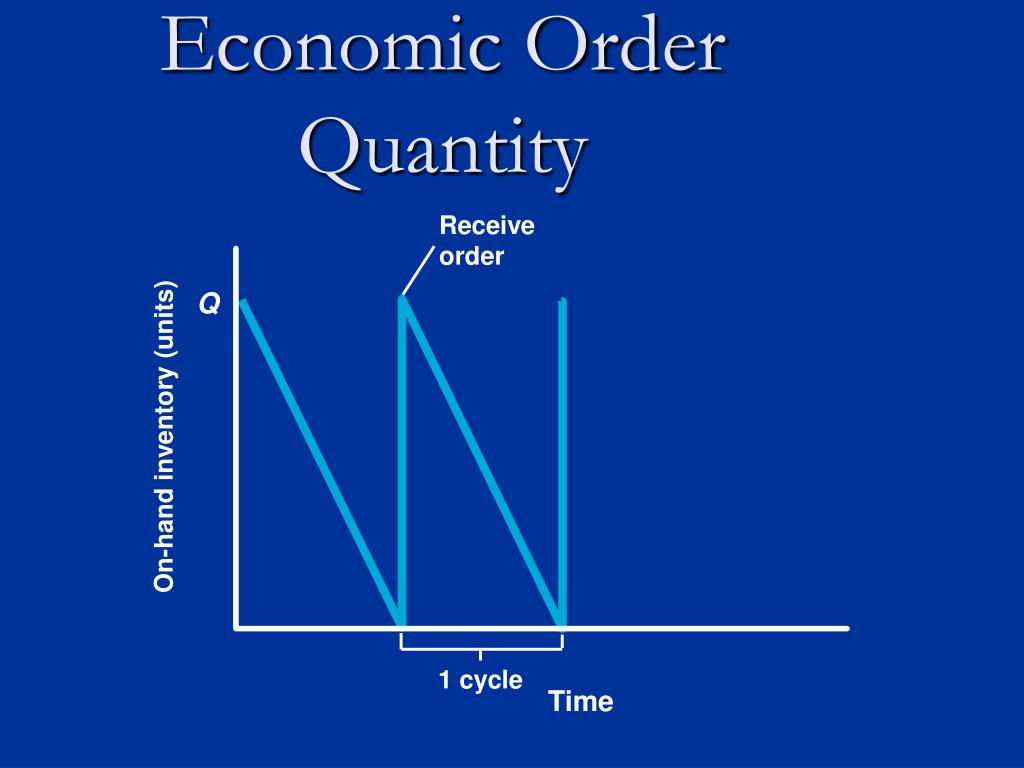 Economic Order Quantity

Receive order

On-hand inventory (units)

Q

1 cycle

Time